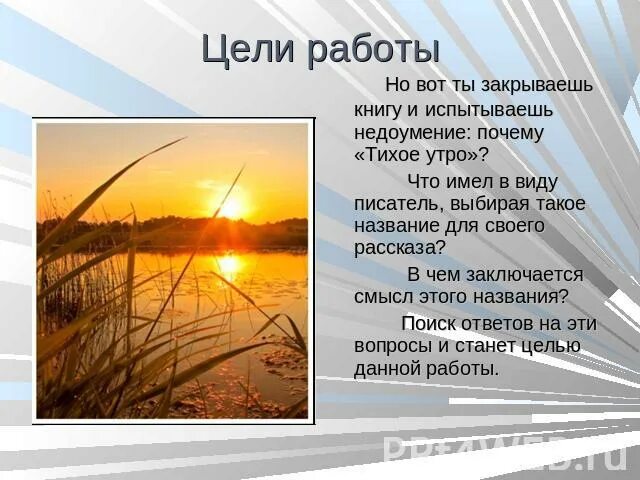 Цели работы

Но вот ты закрываешь книгу и испытываешь недоумение: почему «Тихое утро»?

Что имел в виду писатель, выбирая такое название для своего рассказа?

В чем заключается смысл этого названия?

Поиск ответов на эти вопросы и станет целью данной работы.

PPt4WEB.ru